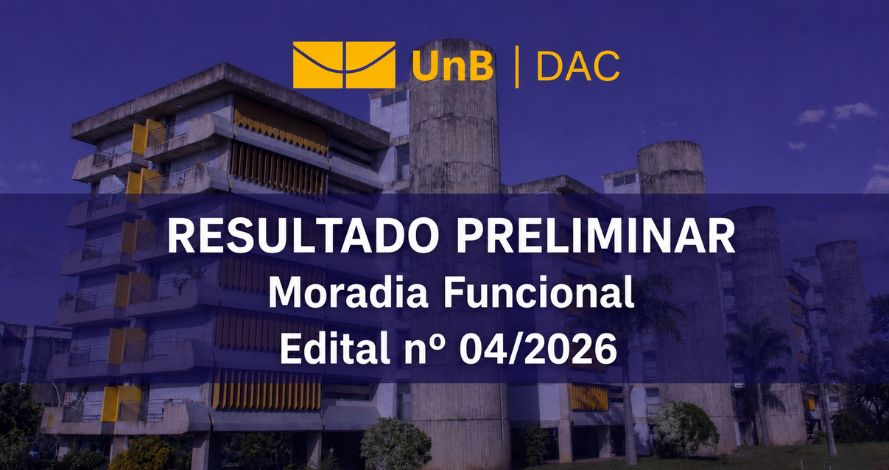 UnB | DAC

RESULTADO PRELIMINAR
Moradia Funcional
Edital nº 04/2026